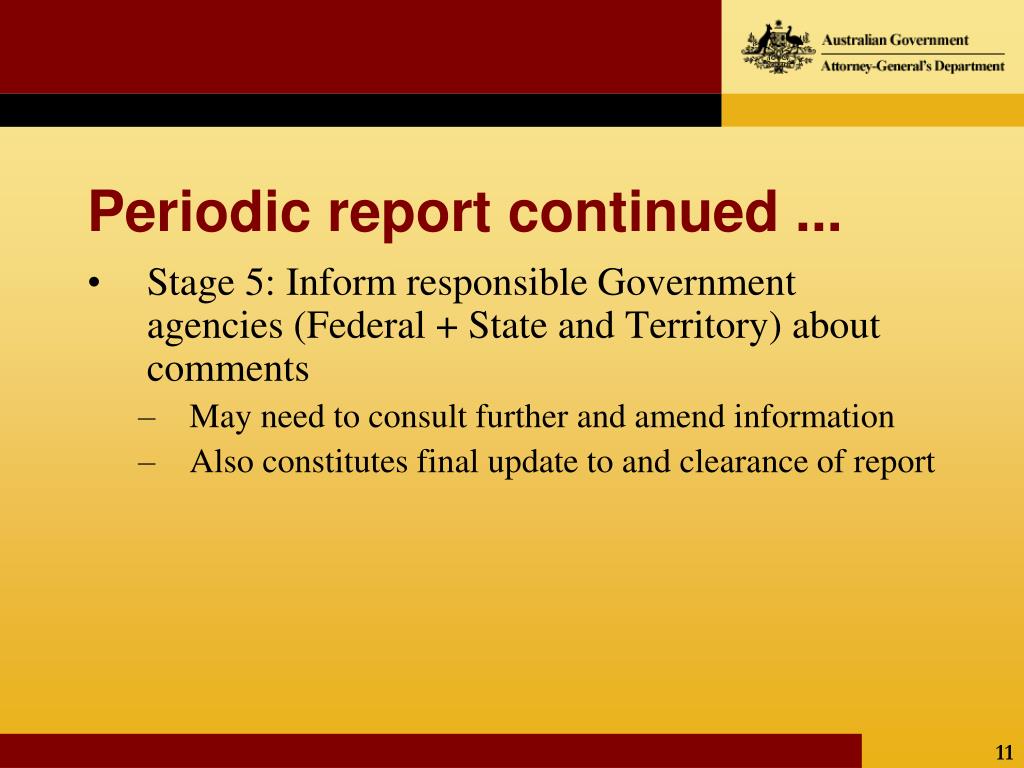 Australian Government
Attorney-General's Department

Periodic report continued ...

• Stage 5: Inform responsible Government agencies (Federal + State and Territory) about comments
– May need to consult further and amend information
– Also constitutes final update to and clearance of report

11